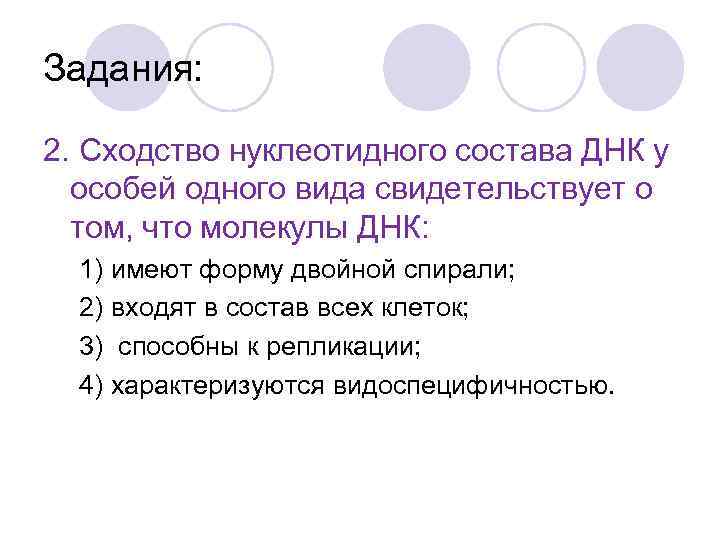 Задания:

2. Сходство нуклеотидного состава ДНК у особей одного вида свидетельствует о том, что молекулы ДНК:

1) имеют форму двойной спирали;

2) входят в состав всех клеток;

3) способны к репликации;

4) характеризуются видоспецифичностью.